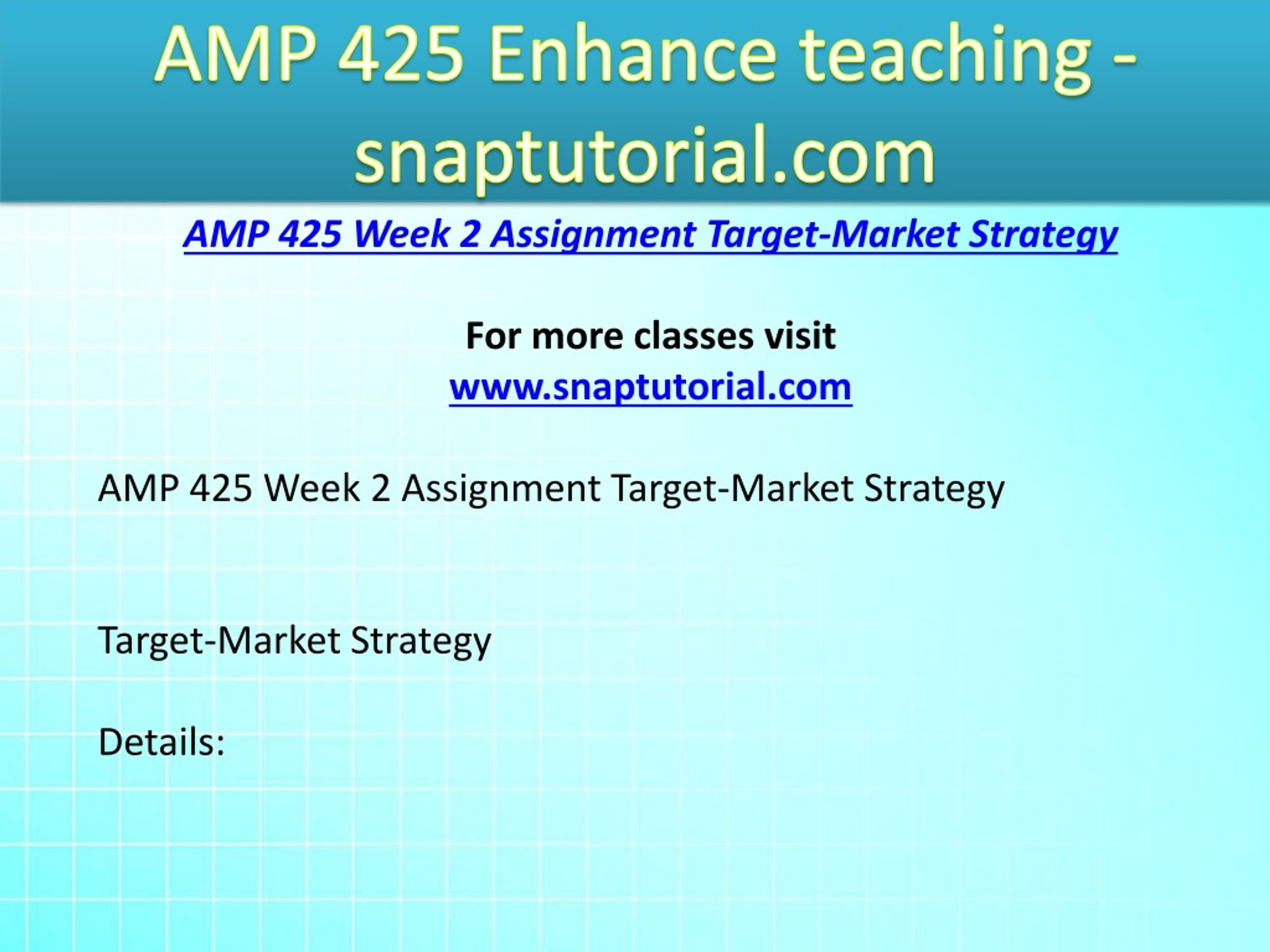 AMP 425 Enhance teaching - snaptutorial.com

AMP 425 Week 2 Assignment Target-Market Strategy

For more classes visit
www.snaptutorial.com

AMP 425 Week 2 Assignment Target-Market Strategy

Target-Market Strategy

Details: